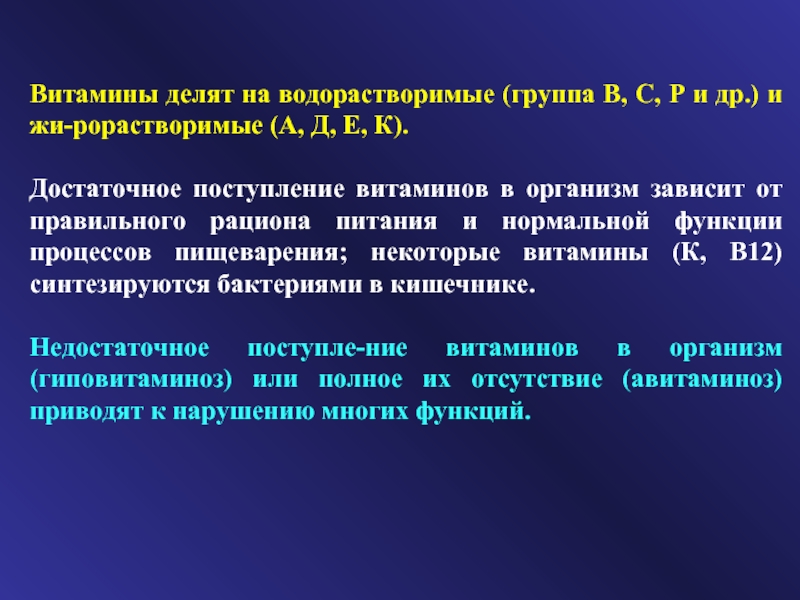 Витамины делят на водорастворимые (группа В, С, Р и др.) и жи-рорастворимые (А, Д, Е, К).

Достаточное поступление витаминов в организм зависит от правильного рациона питания и нормальной функции процессов пищеварения; некоторые витамины (К, В12) синтезируются бактериями в кишечнике.

Недостаточное поступле-ние витаминов в организм (гиповитаминоз) или полное их отсутствие (авитаминоз) приводят к нарушению многих функций.